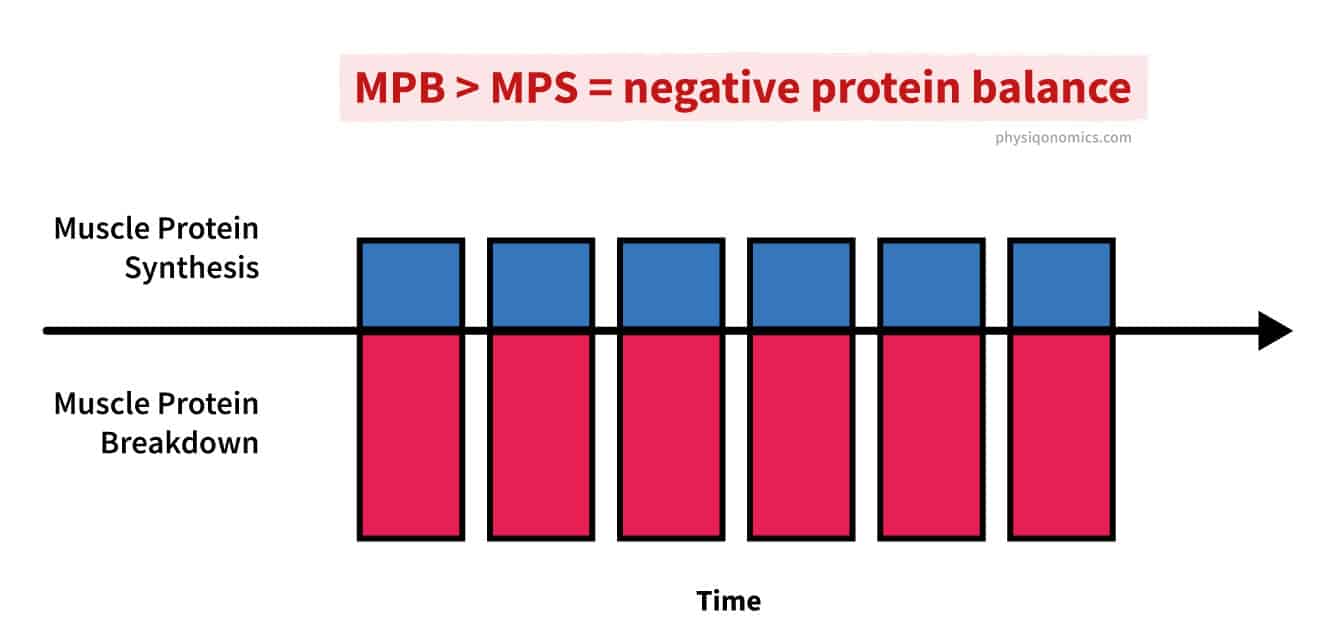 MPB > MPS = negative protein balance

physiqonomics.com

Muscle Protein Synthesis

Muscle Protein Breakdown

Time